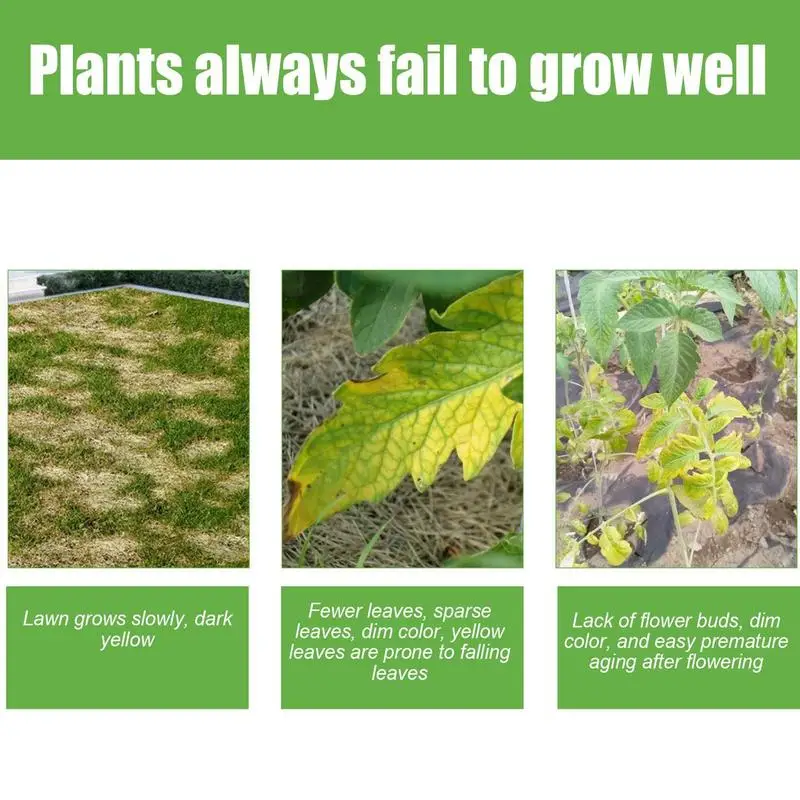 Plants always fail to grow well

Lawn grows slowly, dark yellow

Fewer leaves, sparse leaves, dim color, yellow leaves are prone to falling leaves

Lack of flower buds, dim color, and easy premature aging after flowering